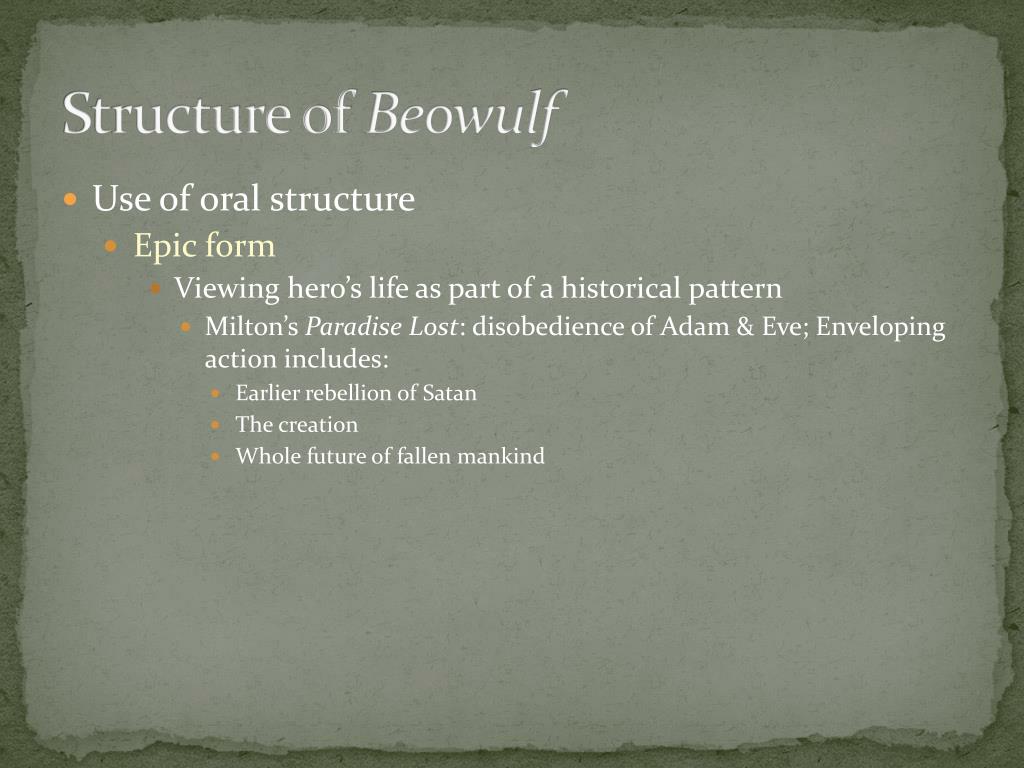 Structure of Beowulf

Use of oral structure

Epic form

Viewing hero's life as part of a historical pattern

Milton's Paradise Lost: disobedience of Adam & Eve; Enveloping action includes:

Earlier rebellion of Satan

The creation

Whole future of fallen mankind